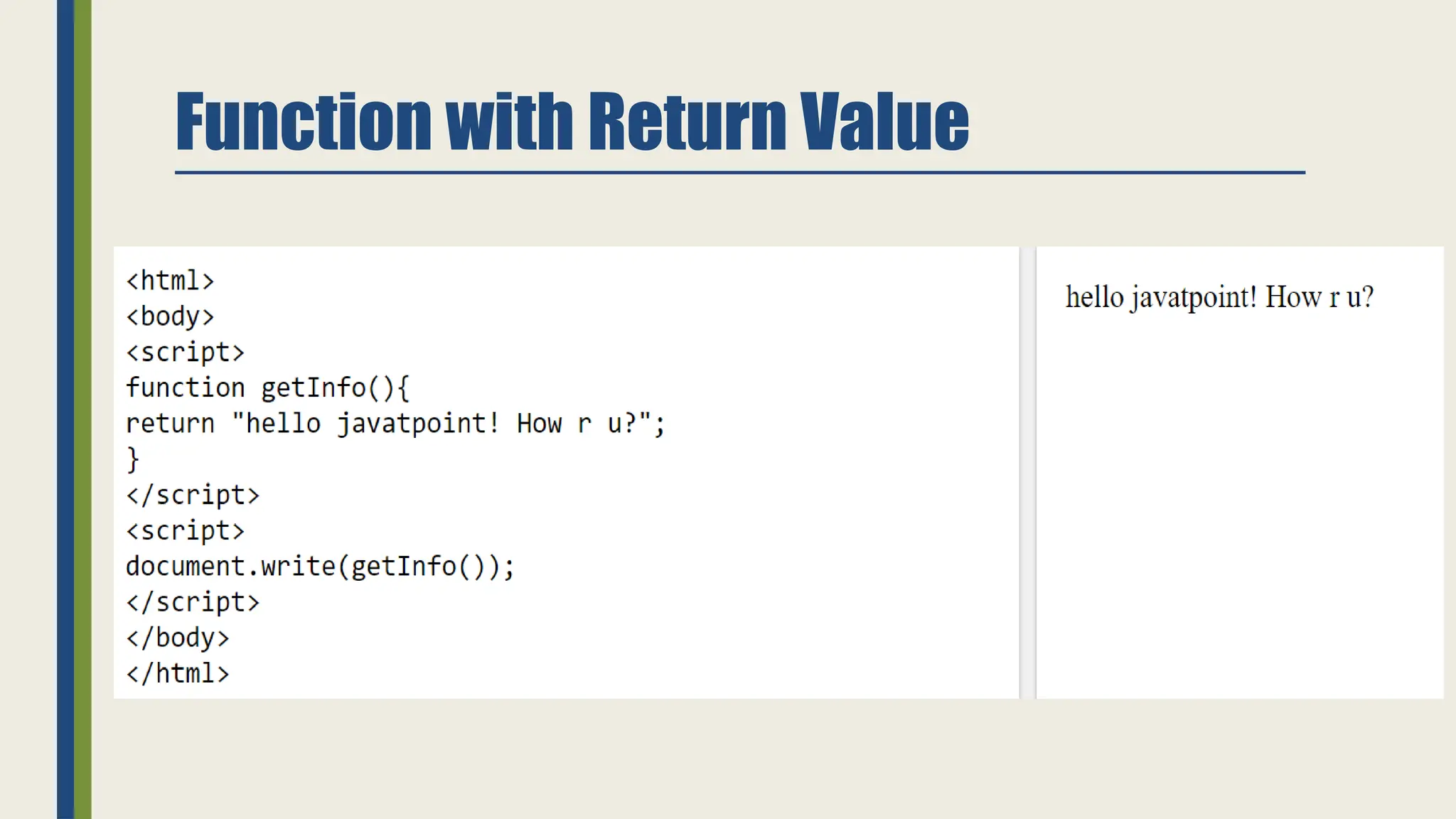 Function with Return Value

<html>
<body>
<script>
function getInfo(){
return "hello javatpoint! How r u?";
}
</script>
<script>
document.write(getInfo());
</script>
</body>
</html>

hello javatpoint! How r u?